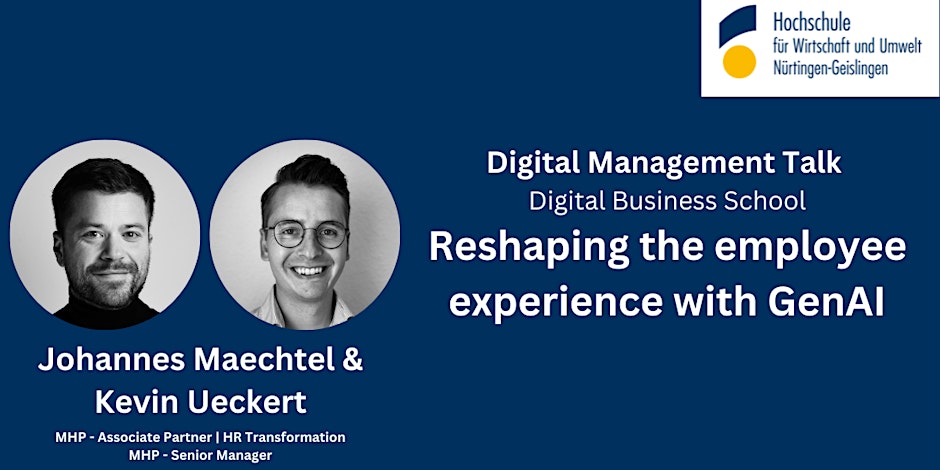 Hochschule
für Wirtschaft und Umwelt
Nürtingen-Geislingen

Digital Management Talk
Digital Business School
Reshaping the employee experience with GenAI

Johannes Maechtel & Kevin Ueckert
MHP - Associate Partner | HR Transformation
MHP - Senior Manager